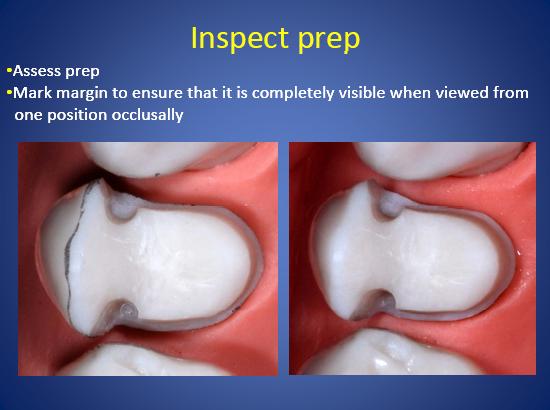 Inspect prep

•Assess prep
•Mark margin to ensure that it is completely visible when viewed from one position occlusally